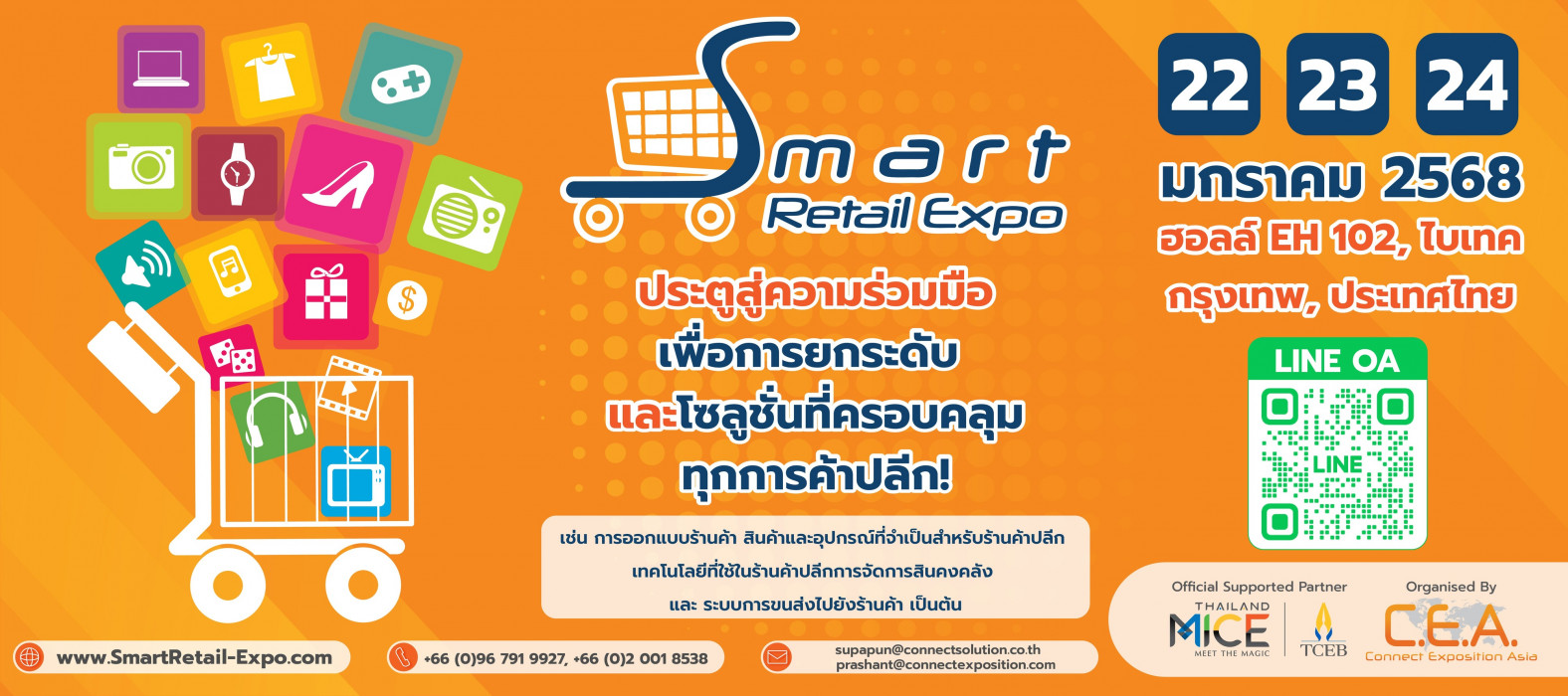 Smart
Retail Expo

ประตูสู่ความร่วมมือ
เพื่อการยกระดับ
และโซลูชั่นที่ครอบคลุม
ทุกการค้าปลีก!

เช่น การออกแบบร้านค้า สินค้าและอุปกรณ์ที่จำเป็นสำหรับร้านค้าปลีก
เทคโนโลยีที่ใช้ในร้านค้าปลีกการจัดการสินคงคลัง
และ ระบบการขนส่งไปยังร้านค้า เป็นต้น

22 23 24
มกราคม 2568
ฮอลล์ EH 102, ไบเทค
กรุงเทพ, ประเทศไทย

LINE OA
LINE

Official Supported Partner
THAILAND
MICE
MEET THE MAGIC
TCEB

Organised By
C.E.A.
Connect Exposition Asia

www.SmartRetail-Expo.com
+66 (0)96 791 9927, +66 (0)2 001 8538
supapun@connectsolution.co.th
prashant@connectexposition.com